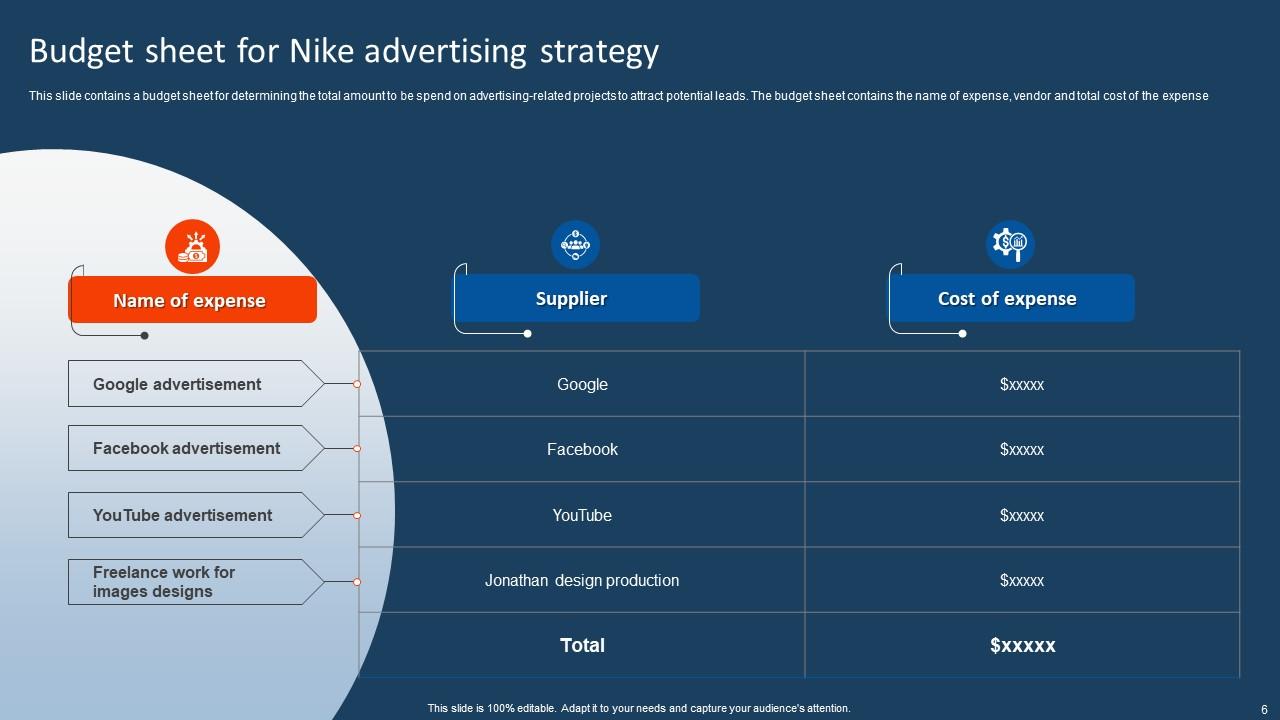 Budget sheet for Nike advertising strategy

This slide contains a budget sheet for determining the total amount to be spend on advertising-related projects to attract potential leads. The budget sheet contains the name of expense, vendor and total cost of the expense

| Name of expense | Supplier | Cost of expense |
|---|---|---|
| Google advertisement | Google | $xxxxx |
| Facebook advertisement | Facebook | $xxxxx |
| YouTube advertisement | YouTube | $xxxxx |
| Freelance work for images designs | Jonathan design production | $xxxxx |
| | Total | $xxxxx |

This slide is 100% editable. Adapt it to your needs and capture your audience's attention.

6